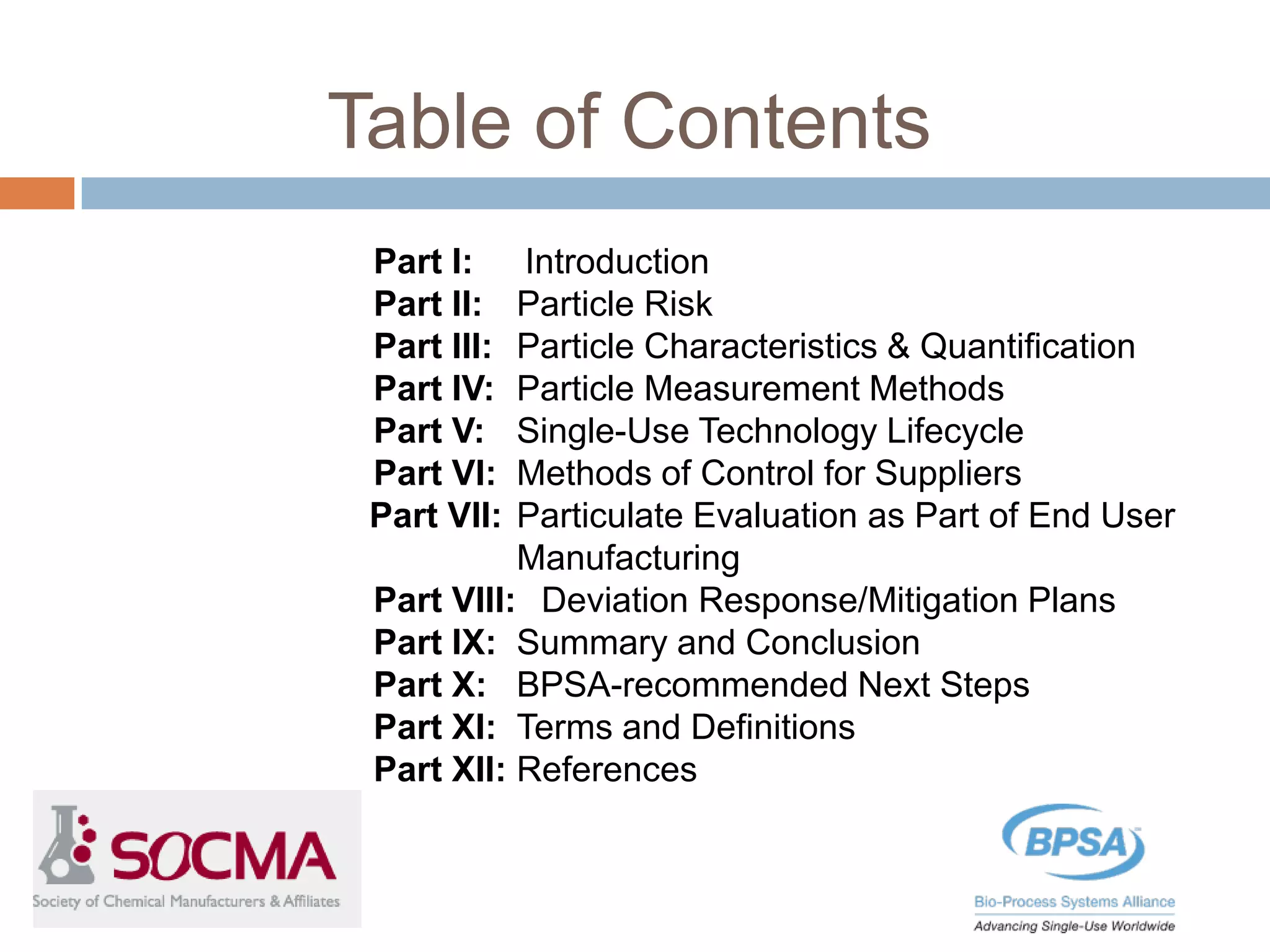 Table of Contents

Part I: Introduction
Part II: Particle Risk
Part III: Particle Characteristics & Quantification
Part IV: Particle Measurement Methods
Part V: Single-Use Technology Lifecycle
Part VI: Methods of Control for Suppliers
Part VII: Particulate Evaluation as Part of End User Manufacturing
Part VIII: Deviation Response/Mitigation Plans
Part IX: Summary and Conclusion
Part X: BPSA-recommended Next Steps
Part XI: Terms and Definitions
Part XII: References

SOCMA
Society of Chemical Manufacturers & Affiliates

BPSA
Bio-Process Systems Alliance
Advancing Single-Use Worldwide